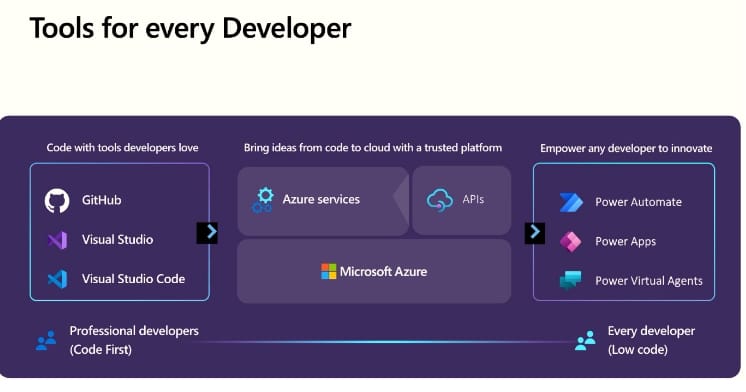 Tools for every Developer

Code with tools developers love

GitHub
Visual Studio
Visual Studio Code

Bring ideas from code to cloud with a trusted platform

Azure services
APIs
Microsoft Azure

Empower any developer to innovate

Power Automate
Power Apps
Power Virtual Agents

Professional developers (Code First)

Every developer (Low code)